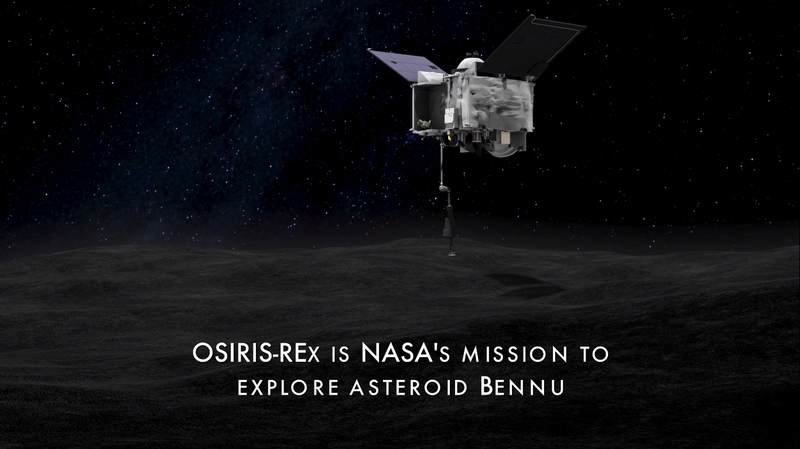 OSIRIS-REx is NASA's mission to explore asteroid Bennu